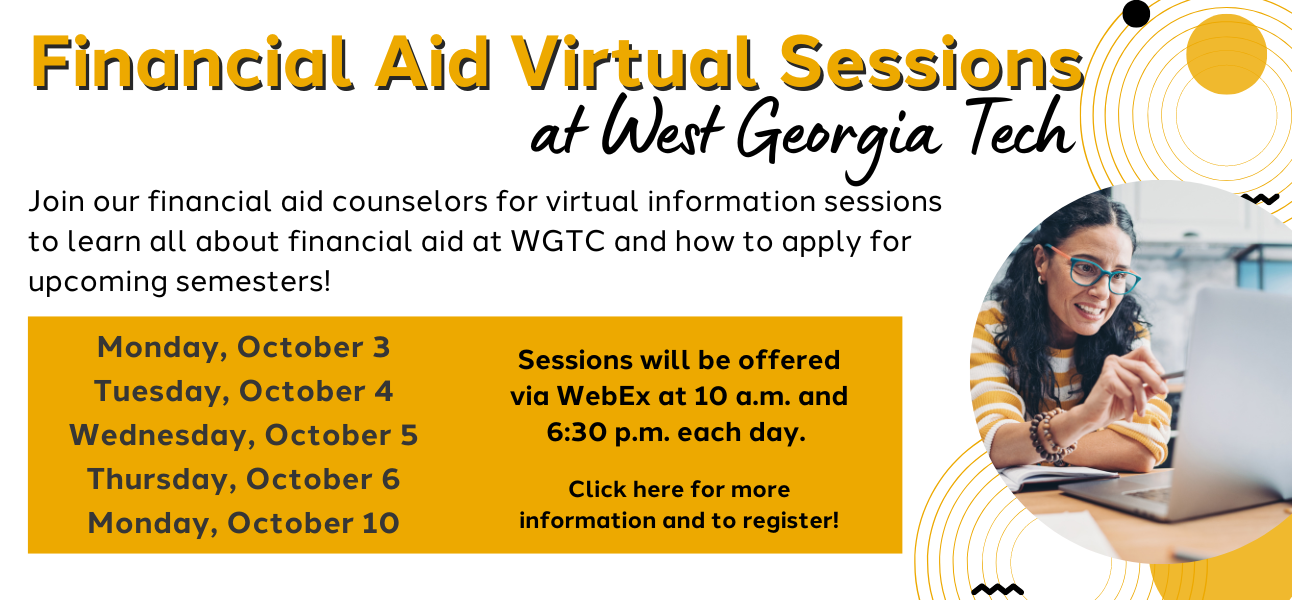 Financial Aid Virtual Sessions
at West Georgia Tech

Join our financial aid counselors for virtual information sessions to learn all about financial aid at WGTC and how to apply for upcoming semesters!

Monday, October 3
Tuesday, October 4
Wednesday, October 5
Thursday, October 6
Monday, October 10

Sessions will be offered via WebEx at 10 a.m. and 6:30 p.m. each day.

Click here for more information and to register!